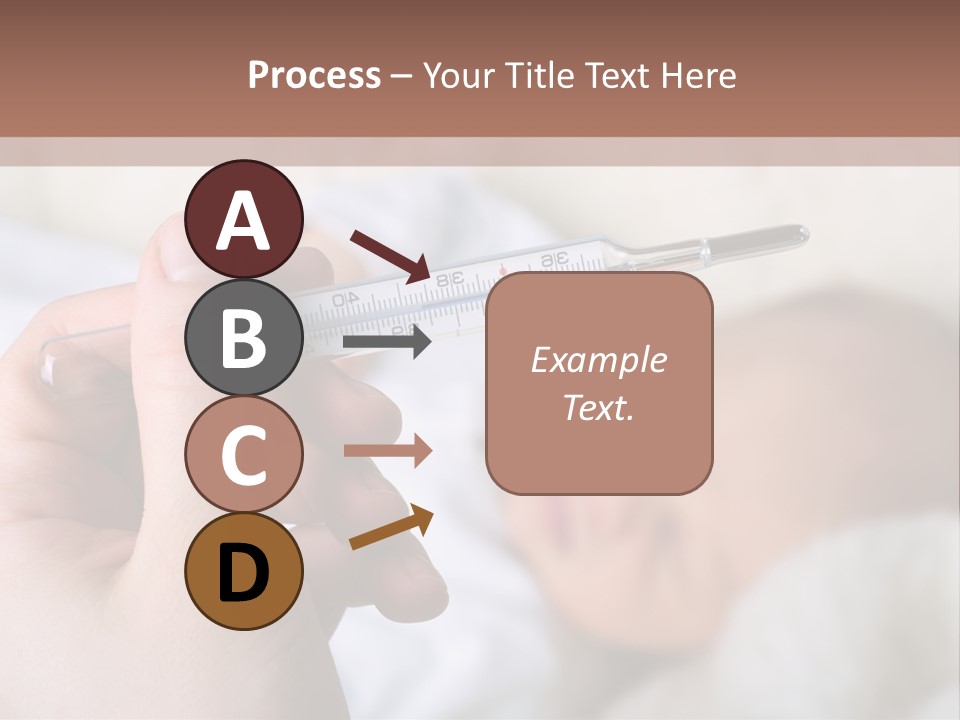 Process – Your Title Text Here

A

B

C

D

Example Text.